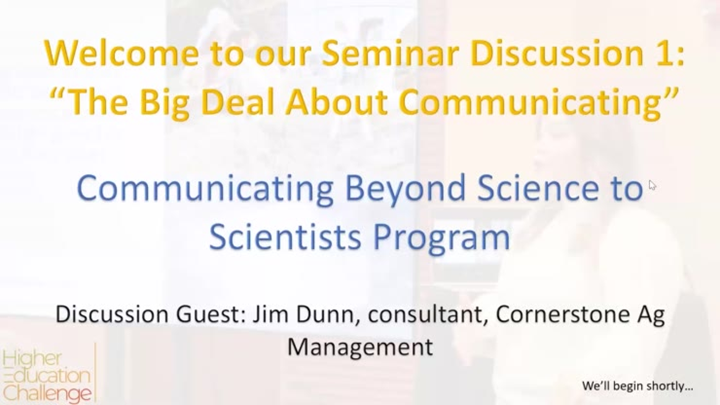 Welcome to our Seminar Discussion 1: "The Big Deal About Communicating"

Communicating Beyond Science to Scientists Program

Discussion Guest: Jim Dunn, consultant, Cornerstone Ag Management

Higher Education Challenge

We'll begin shortly…